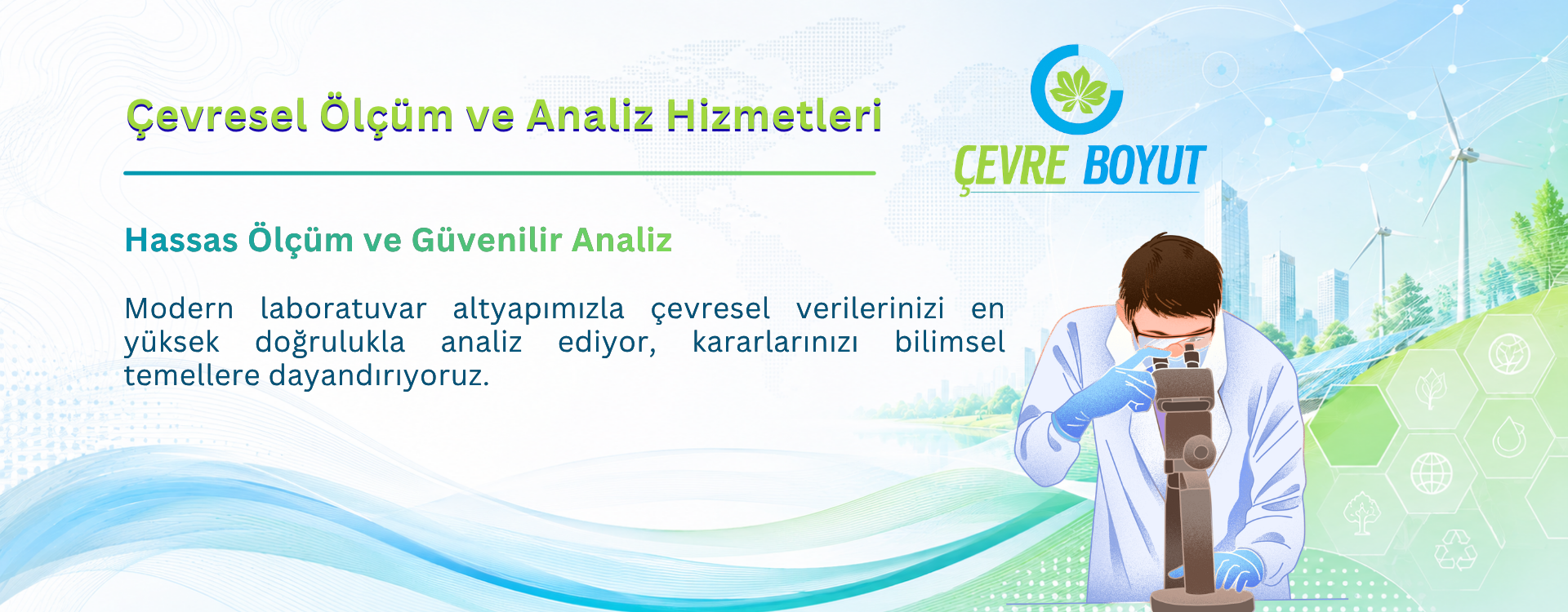 Çevresel Ölçüm ve Analiz Hizmetleri

ÇEVRE BOYUT

Hassas Ölçüm ve Güvenilir Analiz

Modern laboratuvar altyapımızla çevresel verilerinizi en yüksek doğrulukla analiz ediyor, kararlarınızı bilimsel temellere dayandırıyoruz.